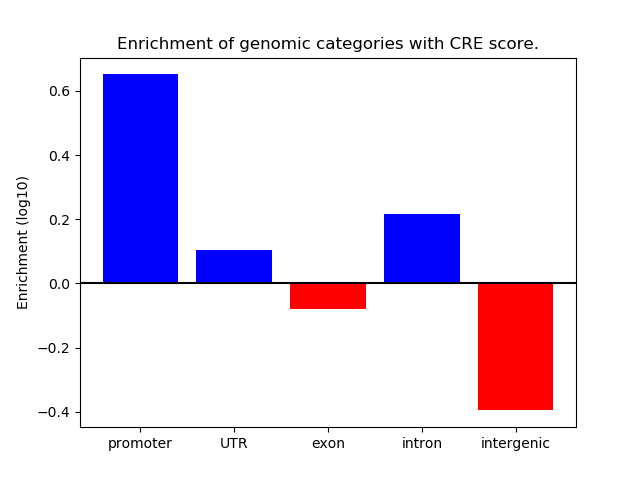 Enrichment of genomic categories with CRE score.

Enrichment (log10)

0.6
0.4
0.2
0.0
−0.2
−0.4

promoter
UTR
exon
intron
intergenic